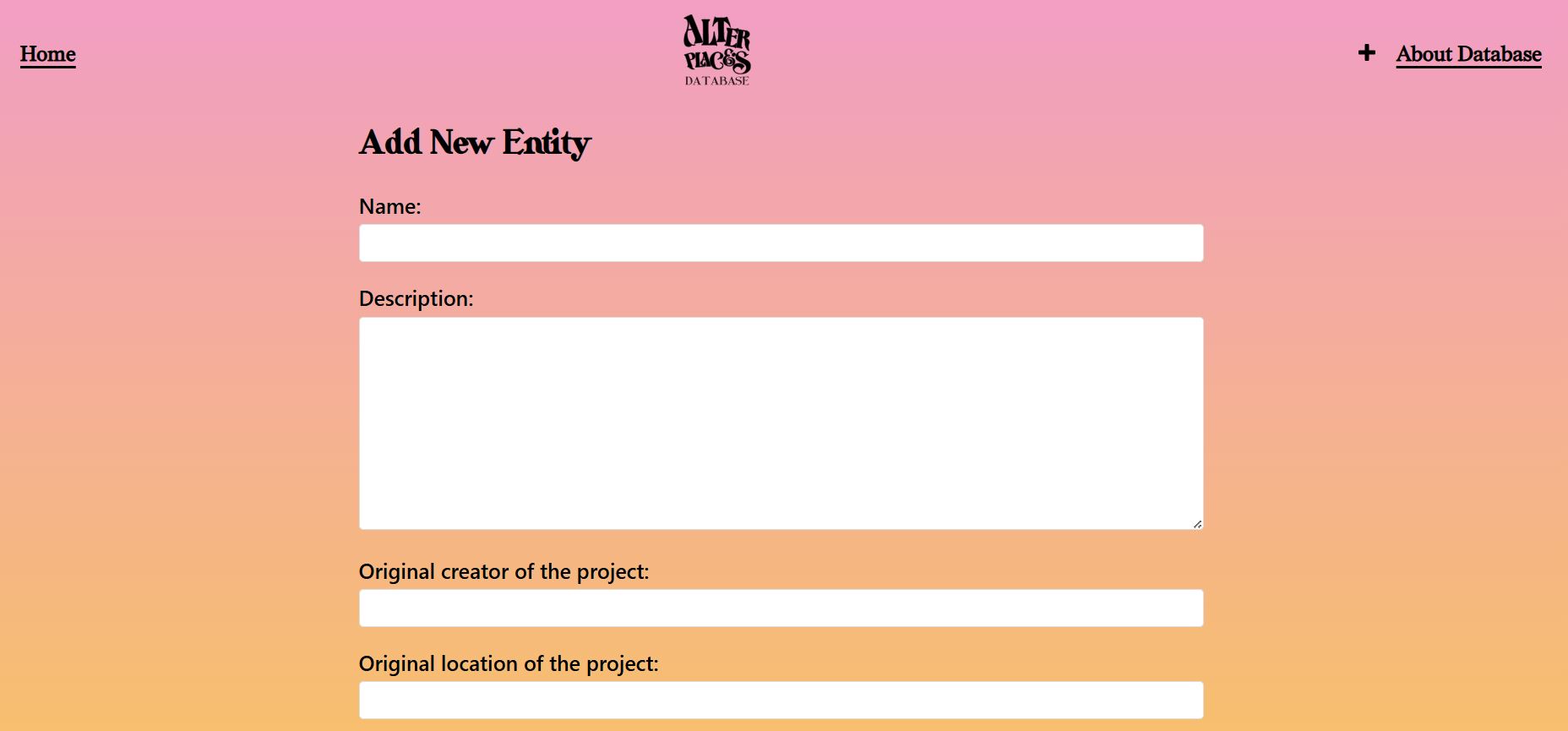 Home

ALTER PLACES DATABASE

+ About Database

Add New Entity

Name:

Description:

Original creator of the project:

Original location of the project: